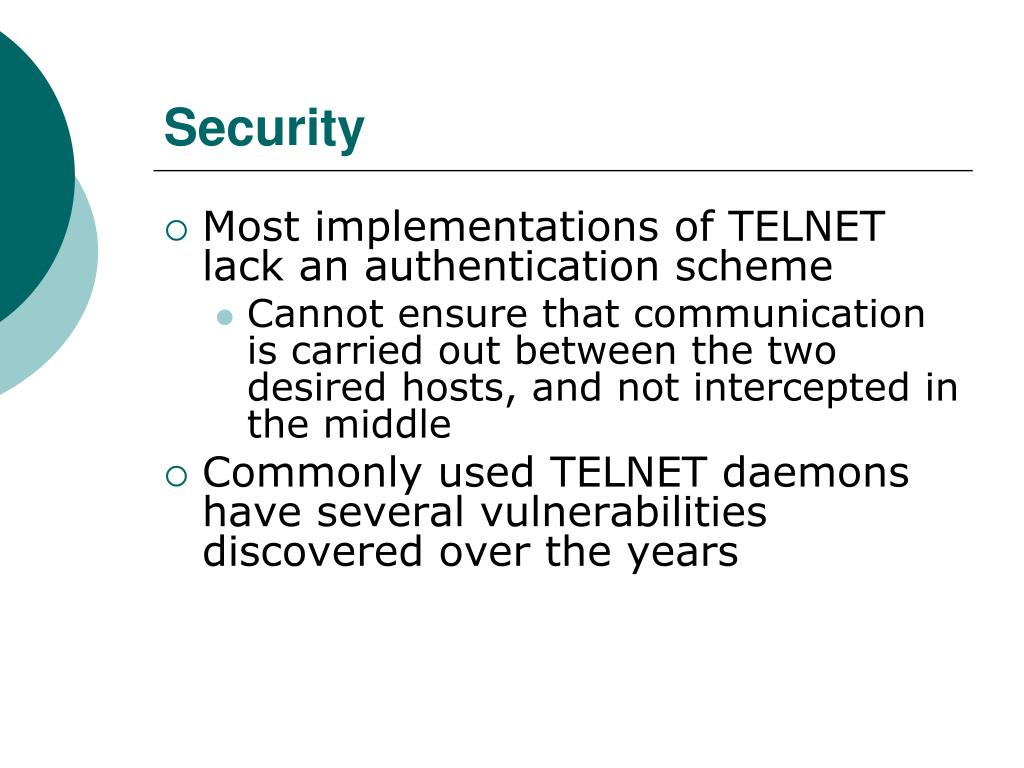 Security

Most implementations of TELNET lack an authentication scheme

Cannot ensure that communication is carried out between the two desired hosts, and not intercepted in the middle

Commonly used TELNET daemons have several vulnerabilities discovered over the years